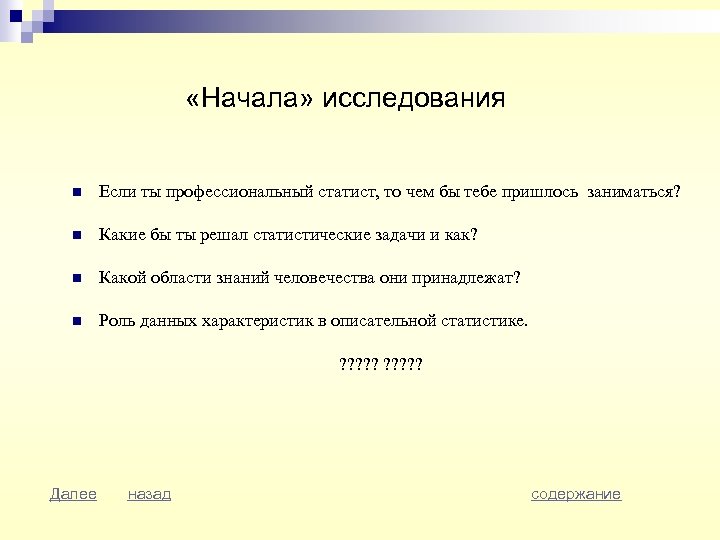 «Начала» исследования

Если ты профессиональный статист, то чем бы тебе пришлось заниматься?

Какие бы ты решал статистические задачи и как?

Какой области знаний человечества они принадлежат?

Роль данных характеристик в описательной статистике.

????? ?????

Далее назад содержание